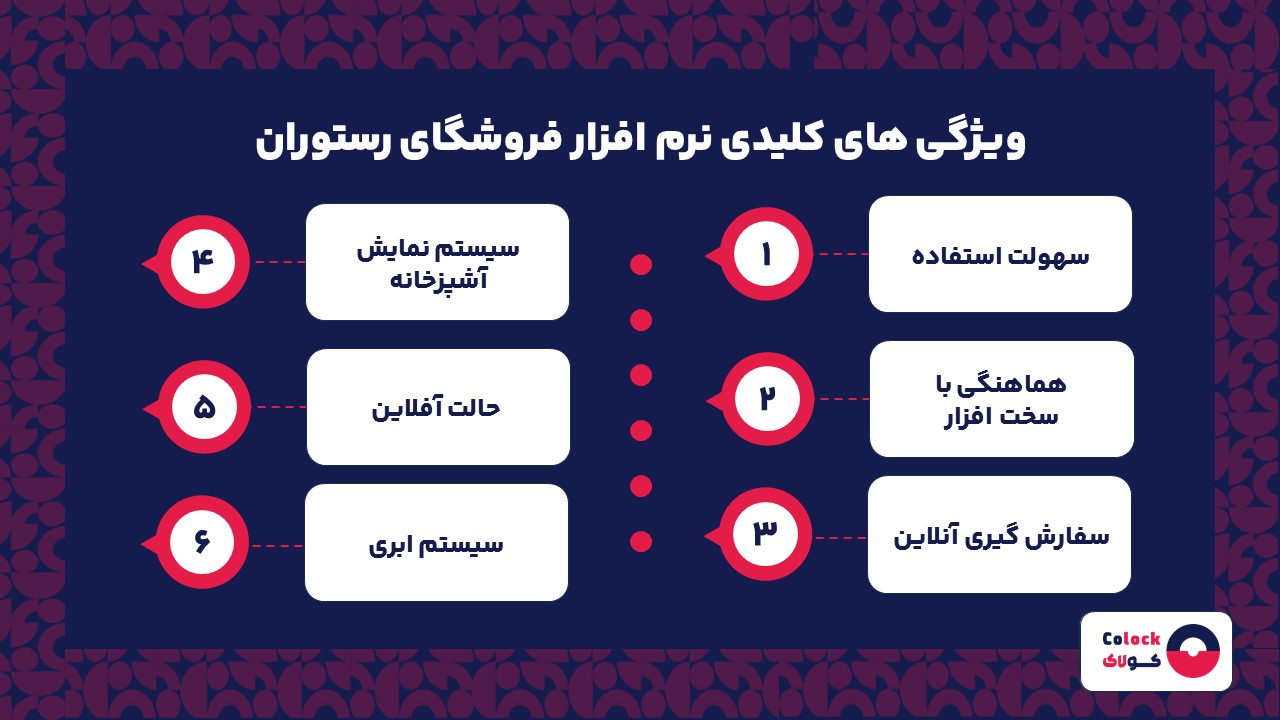 ویژگی های کلیدی نرم افزار فروشگای رستوران

۱ سهولت استفاده

۲ هماهنگی با سخت افزار

۳ سفارش گیری آنلاین

۴ سیستم نمایش آشپزخانه

۵ حالت آفلاین

۶ سیستم ابری

Colock
کولاک